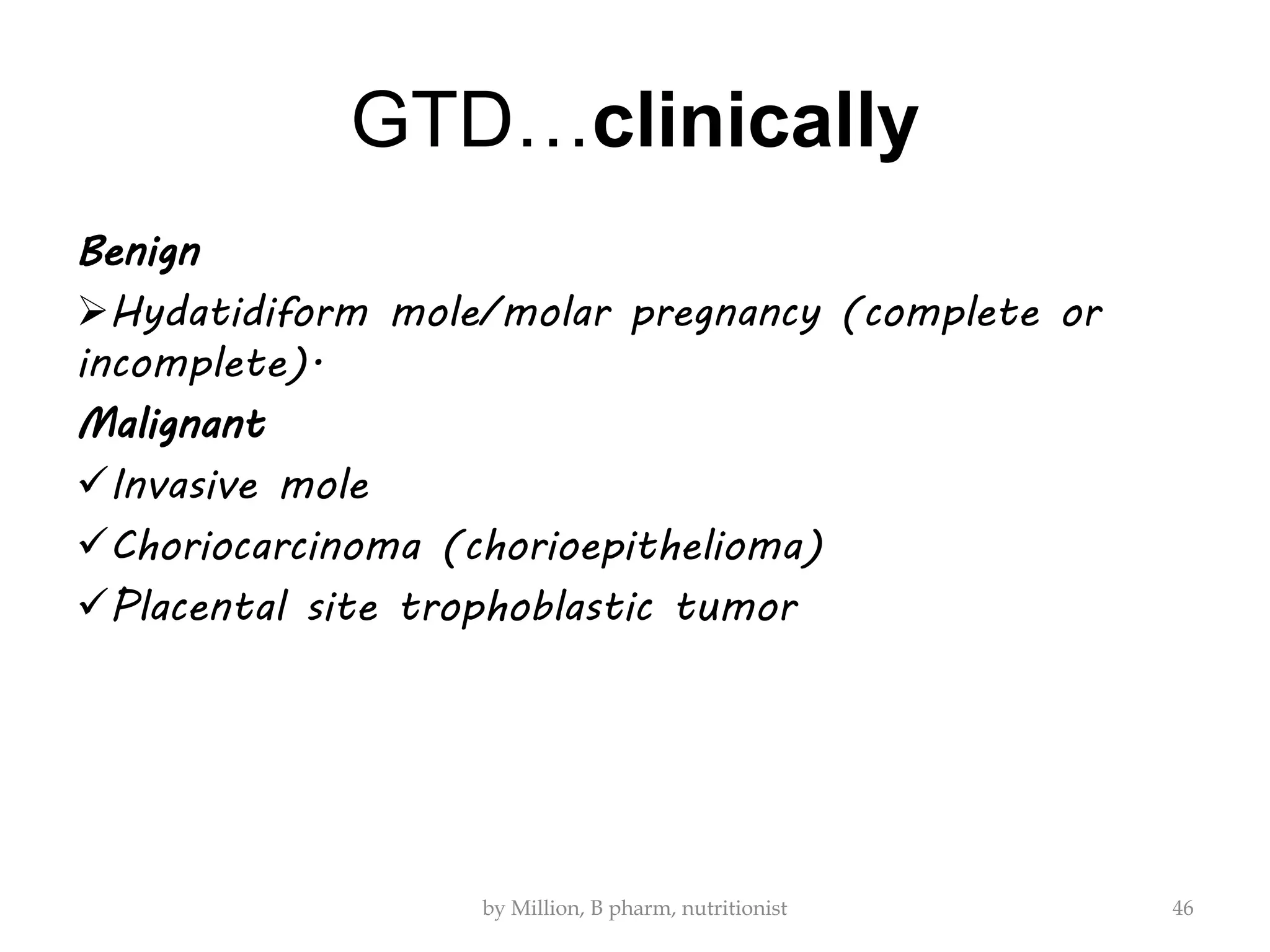 GTD…clinically

Benign

➢Hydatidiform mole/molar pregnancy (complete or incomplete).

Malignant

✓Invasive mole

✓Choriocarcinoma (chorioepithelioma)

✓Placental site trophoblastic tumor

by Million, B pharm, nutritionist

46